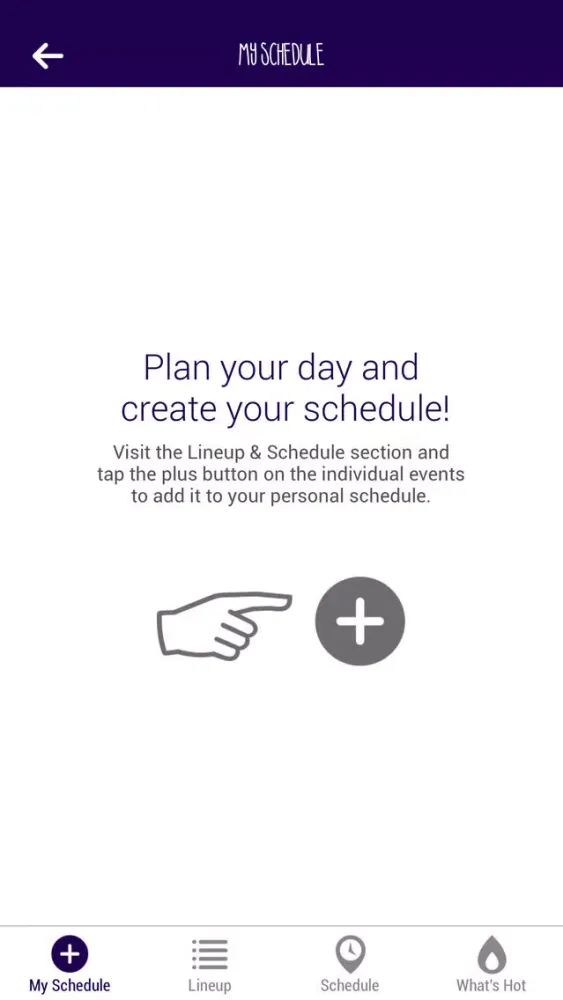 MY SCHEDULE

Plan your day and create your schedule!

Visit the Lineup & Schedule section and tap the plus button on the individual events to add it to your personal schedule.

My Schedule
Lineup
Schedule
What's Hot